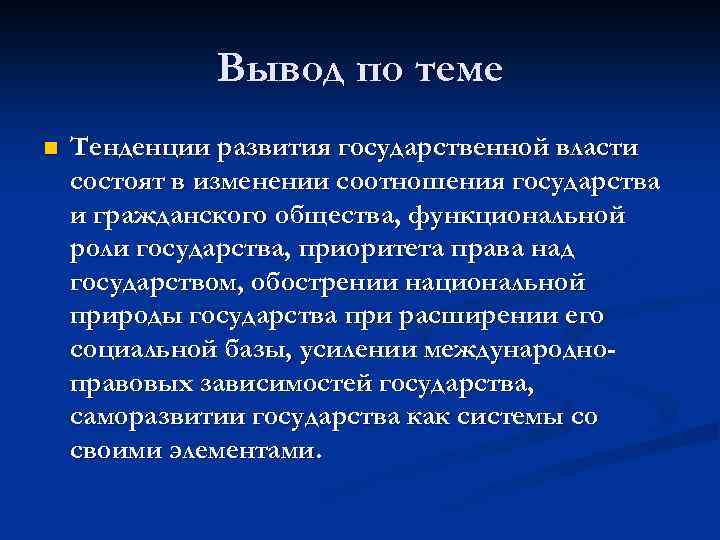 Вывод по теме

Тенденции развития государственной власти состоят в изменении соотношения государства и гражданского общества, функциональной роли государства, приоритета права над государством, обострении национальной природы государства при расширении его социальной базы, усилении международно-правовых зависимостей государства, саморазвитии государства как системы со своими элементами.